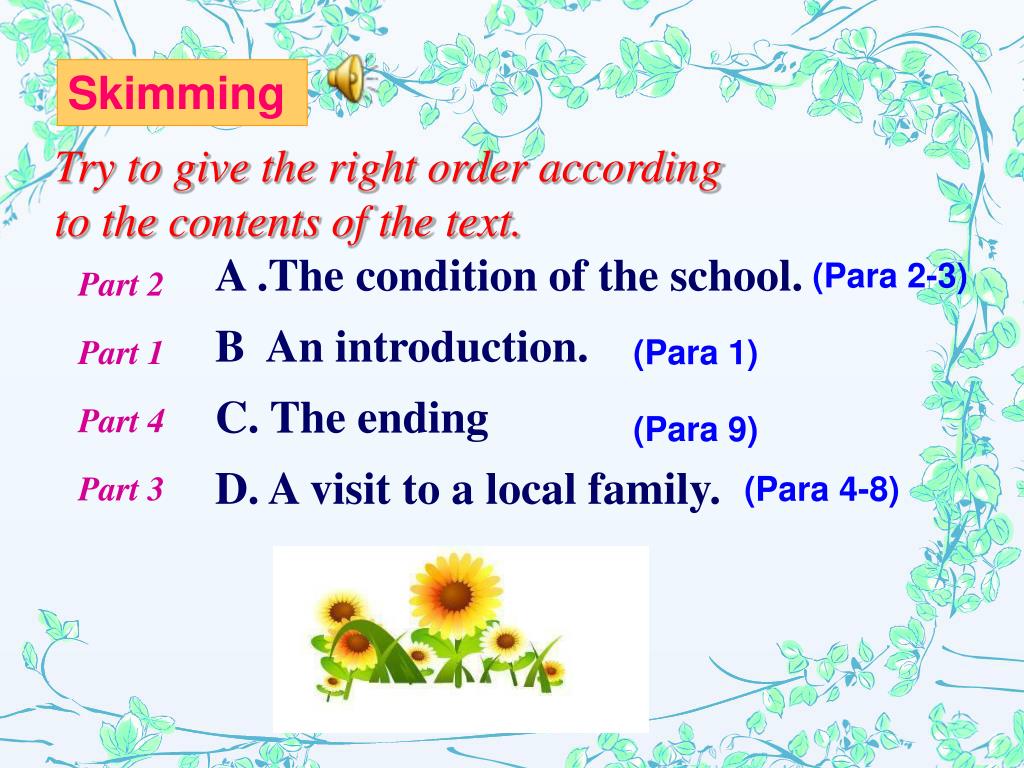 Skimming

Try to give the right order according to the contents of the text.

Part 2 A .The condition of the school. (Para 2-3)

Part 1 B An introduction. (Para 1)

Part 4 C. The ending (Para 9)

Part 3 D. A visit to a local family. (Para 4-8)